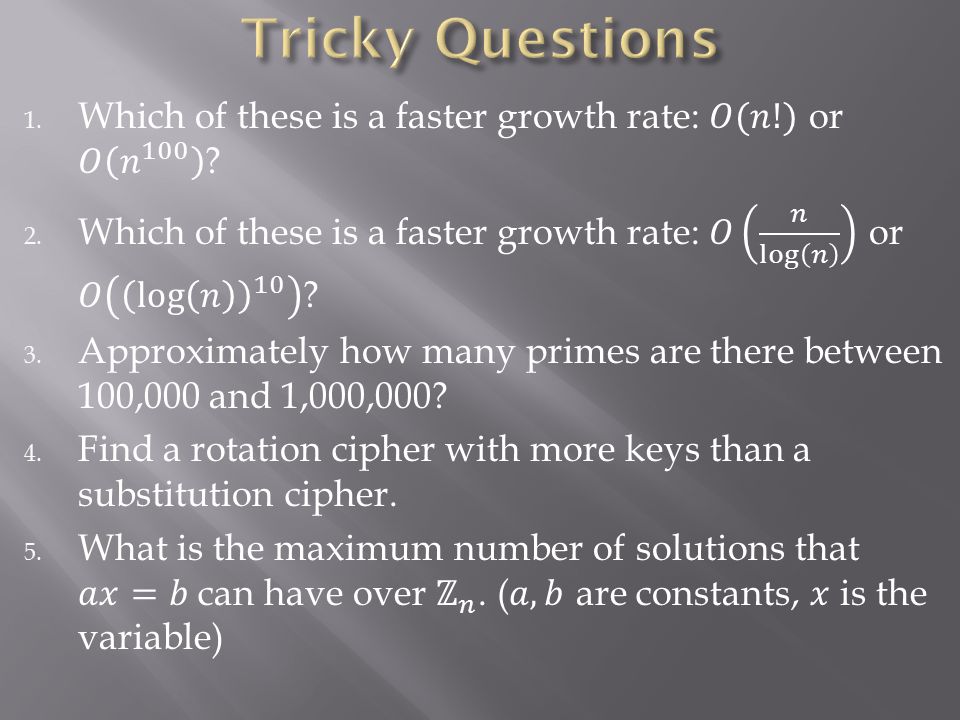 Tricky Questions

1. Which of these is a faster growth rate: $O(n!)$ or $O(n^{100})$?

2. Which of these is a faster growth rate: $O\left(\frac{n}{\log(n)}\right)$ or $O\left((\log(n))^{10}\right)$?

3. Approximately how many primes are there between 100,000 and 1,000,000?

4. Find a rotation cipher with more keys than a substitution cipher.

5. What is the maximum number of solutions that $ax = b$ can have over $\mathbb{Z}_n$. ($a, b$ are constants, $x$ is the variable)